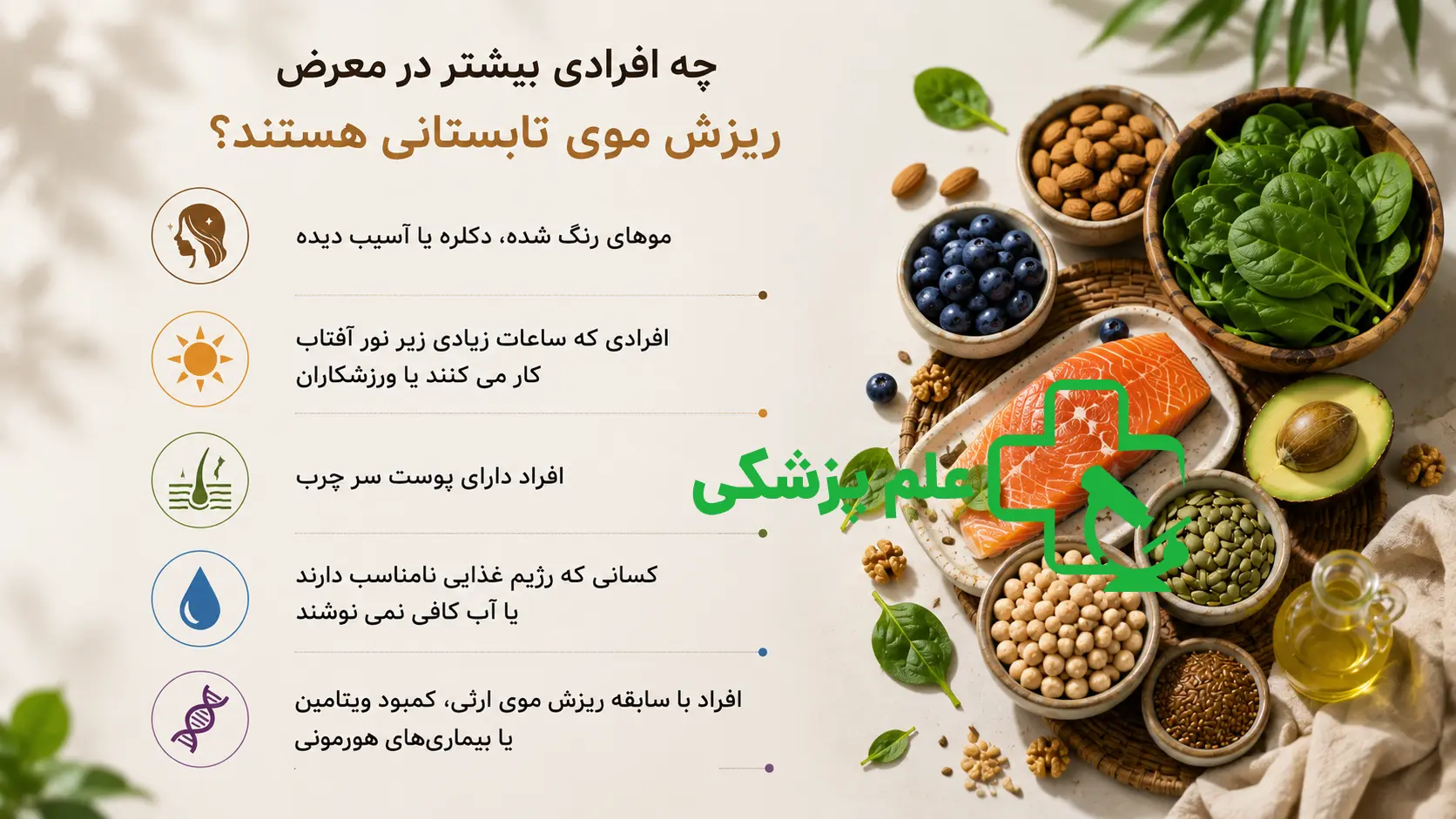 چه افرادی بیشتر در معرض
ریزش موی تابستانی هستند؟

موهای رنگ شده، دکلره یا آسیب دیده

افرادی که ساعات زیادی زیر نور آفتاب کار می کنند یا ورزشکاران

افراد دارای پوست سر چرب

کسانی که رژیم غذایی نامناسب دارند یا آب کافی نمی نوشند

افراد با سابقه ریزش موی ارثی، کمبود ویتامین یا بیماری‌های هورمونی

علم پزشکی